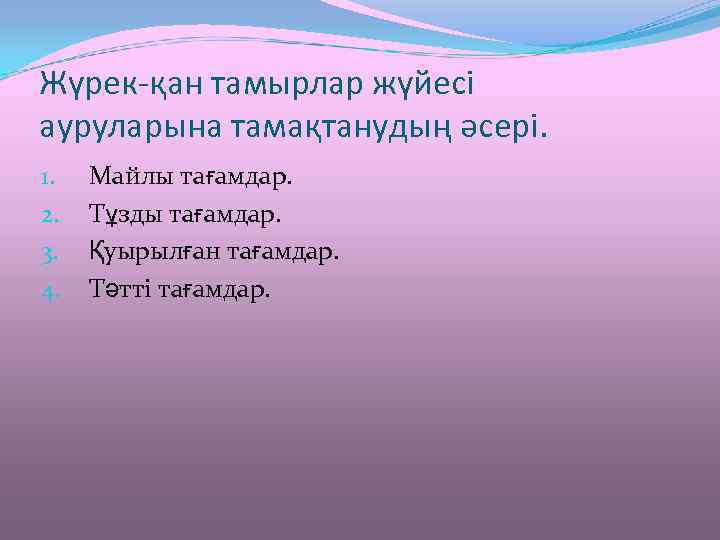 Жүрек-қан тамырлар жүйесі ауруларына тамақтанудың әсері.

1. Майлы тағамдар.
2. Тұзды тағамдар.
3. Қуырылған тағамдар.
4. Тәтті тағамдар.